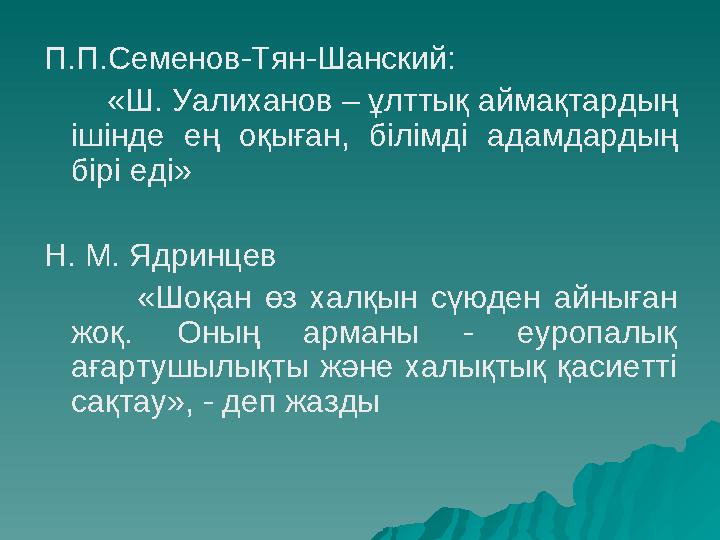 П.П.Семенов-Тян-Шанский:

«Ш. Уалиханов – ұлттық аймақтардың ішінде ең оқыған, білімді адамдардың бірі еді»

Н. М. Ядринцев

«Шоқан өз халқын сүюден айныған жоқ. Оның арманы - еуропалық ағартушылықты және халықтық қасиетті сақтау», - деп жазды